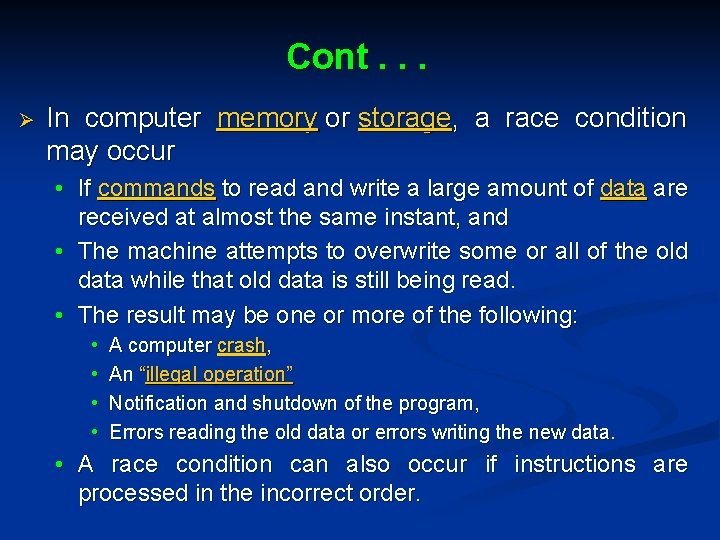 Cont . . .

➢ In computer memory or storage, a race condition may occur

• If commands to read and write a large amount of data are received at almost the same instant, and

• The machine attempts to overwrite some or all of the old data while that old data is still being read.

• The result may be one or more of the following:

• A computer crash,

• An "illegal operation"

• Notification and shutdown of the program,

• Errors reading the old data or errors writing the new data.

• A race condition can also occur if instructions are processed in the incorrect order.